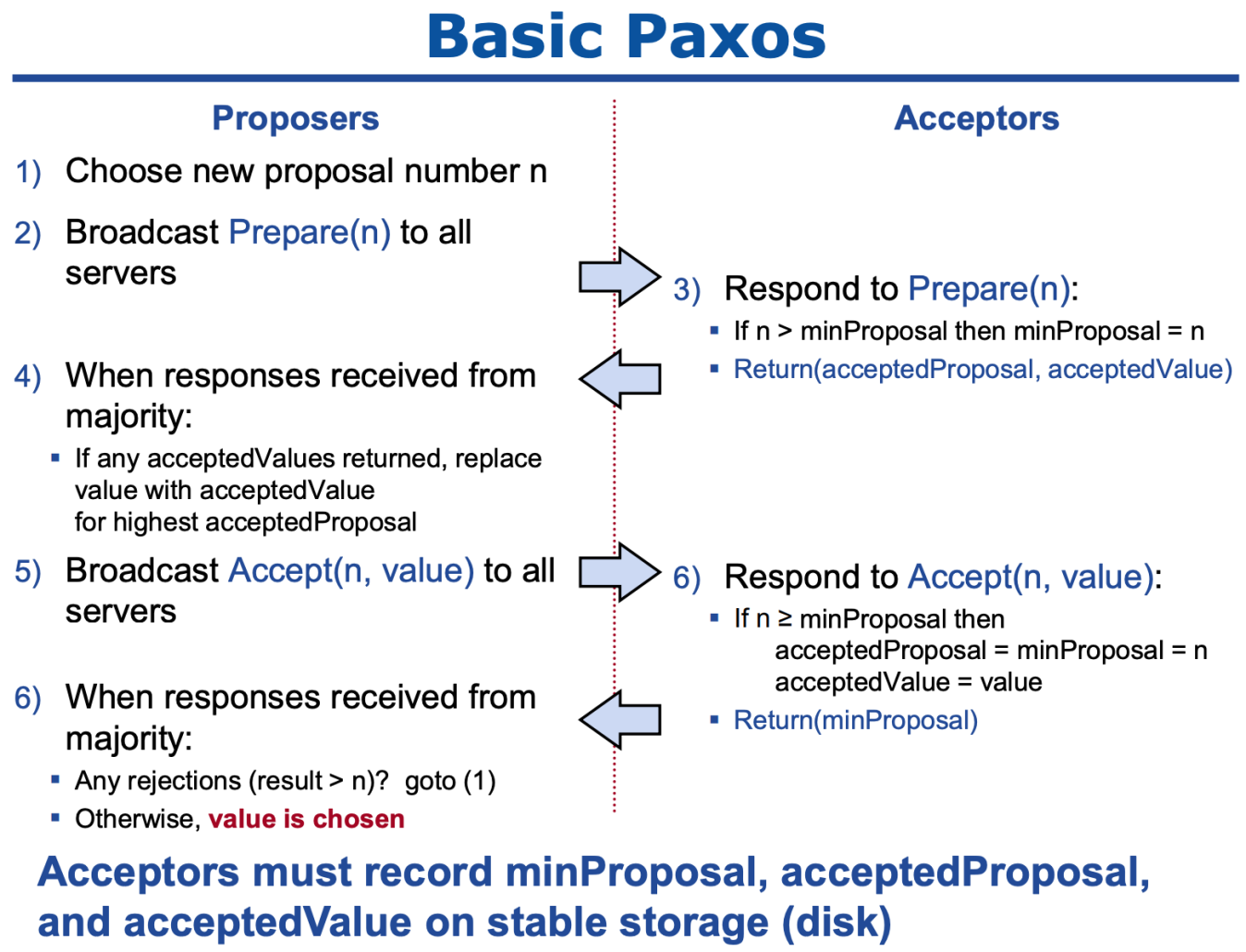 Basic Paxos

Proposers

1) Choose new proposal number n

2) Broadcast Prepare(n) to all servers

4) When responses received from majority:
▪ If any acceptedValues returned, replace value with acceptedValue for highest acceptedProposal

5) Broadcast Accept(n, value) to all servers

6) When responses received from majority:
▪ Any rejections (result > n)? goto (1)
▪ Otherwise, value is chosen

Acceptors

3) Respond to Prepare(n):
▪ If n > minProposal then minProposal = n
▪ Return(acceptedProposal, acceptedValue)

6) Respond to Accept(n, value):
▪ If n ≥ minProposal then acceptedProposal = minProposal = n acceptedValue = value
▪ Return(minProposal)

Acceptors must record minProposal, acceptedProposal, and acceptedValue on stable storage (disk)